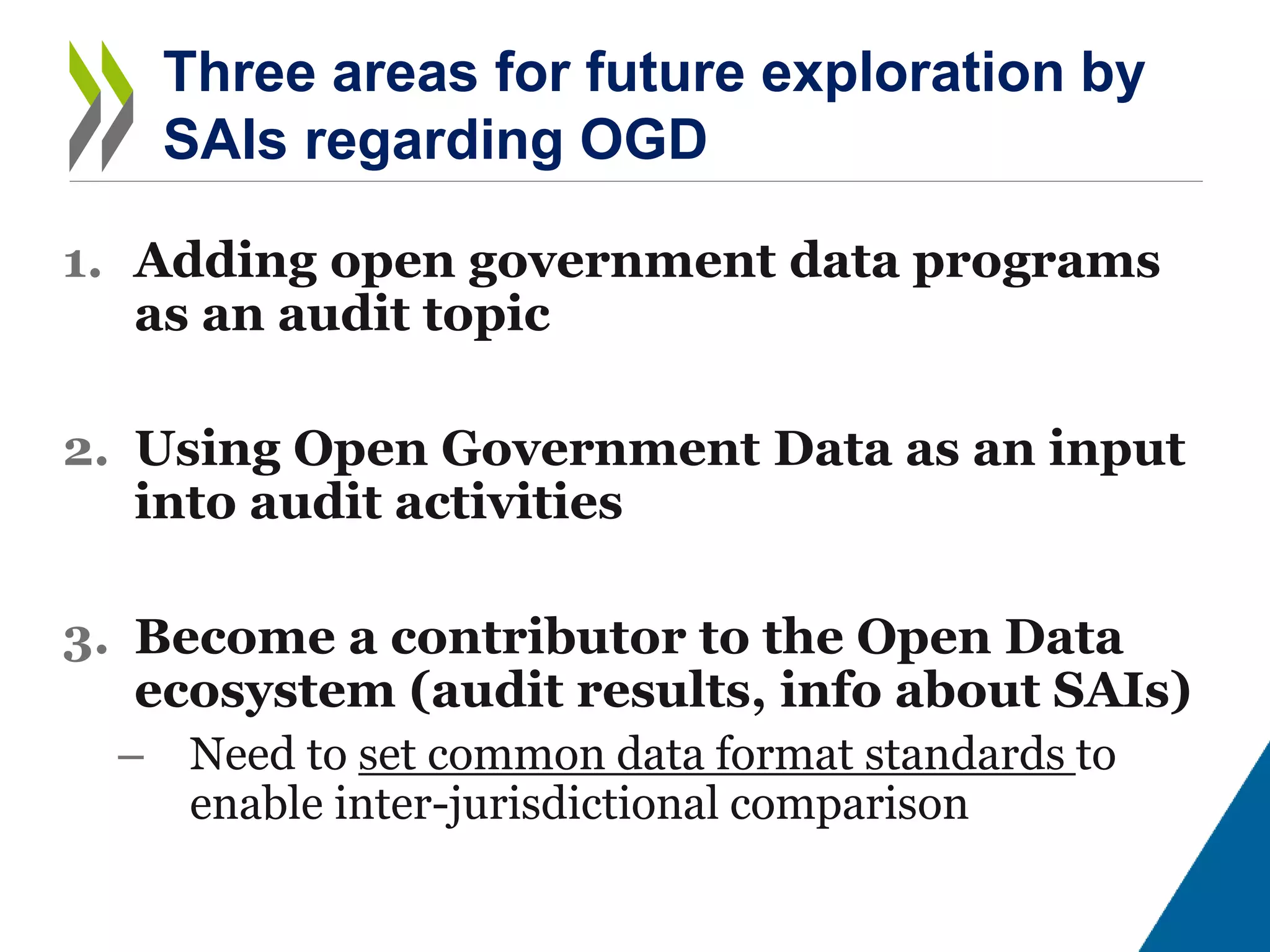 Three areas for future exploration by SAIs regarding OGD

1. Adding open government data programs as an audit topic

2. Using Open Government Data as an input into audit activities

3. Become a contributor to the Open Data ecosystem (audit results, info about SAIs)

– Need to set common data format standards to enable inter-jurisdictional comparison